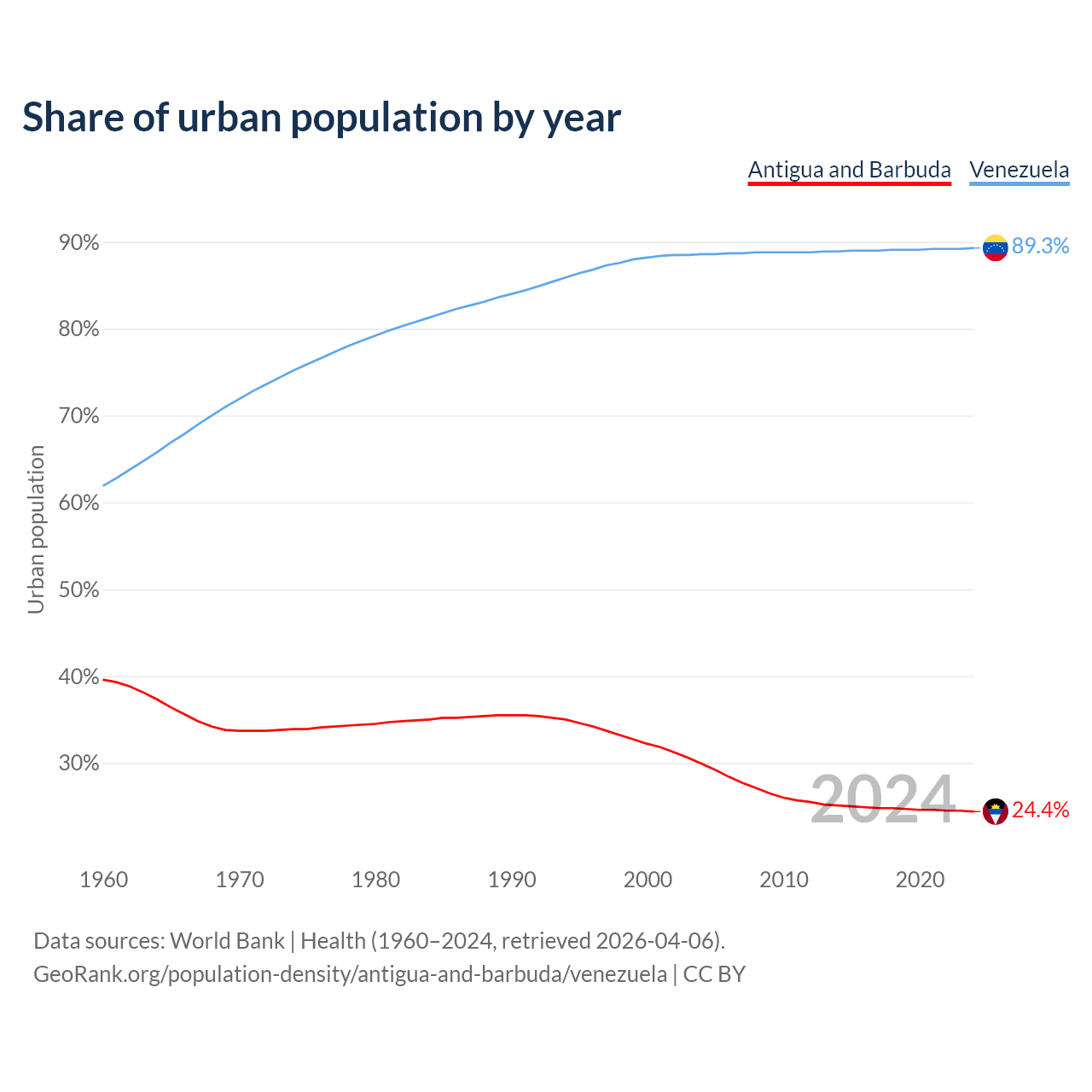 Share of urban population by year

Antigua and Barbuda Venezuela

Urban population

90%
80%
70%
60%
50%
40%
30%

89.3%
24.4%

2024

1960 1970 1980 1990 2000 2010 2020

Data sources: World Bank | Health (1960–2024, retrieved 2026-04-06).
GeoRank.org/population-density/antigua-and-barbuda/venezuela | CC BY